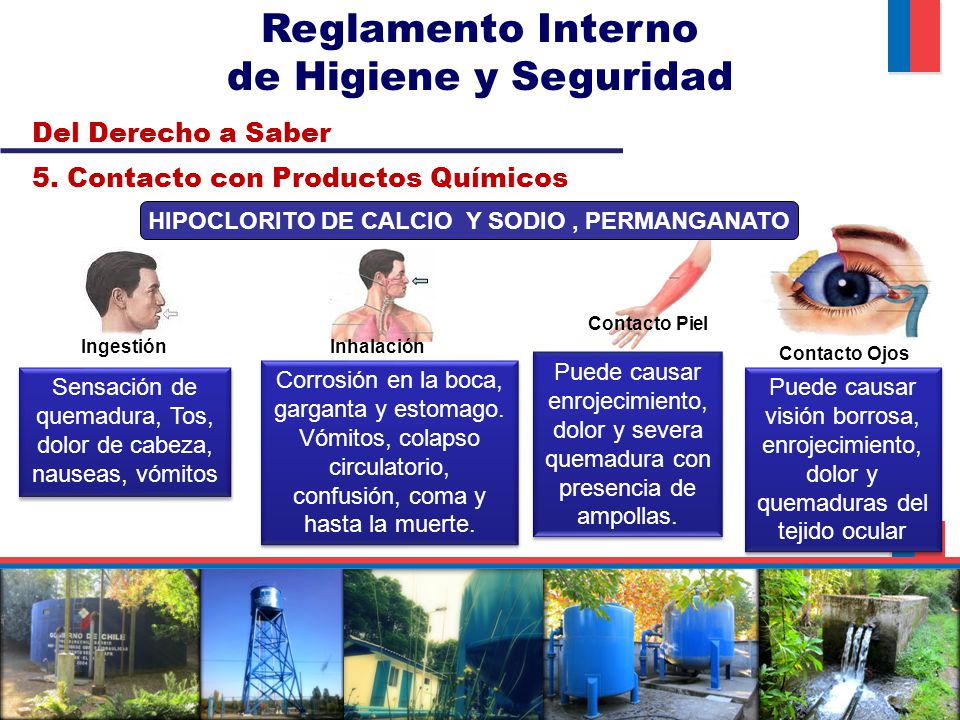 Reglamento Interno
de Higiene y Seguridad

Del Derecho a Saber

5. Contacto con Productos Químicos

HIPOCLORITO DE CALCIO Y SODIO , PERMANGANATO

Ingestión

Sensación de quemadura, Tos, dolor de cabeza, nauseas, vómitos

Inhalación

Corrosión en la boca, garganta y estomago. Vómitos, colapso circulatorio, confusión, coma y hasta la muerte.

Contacto Piel

Puede causar enrojecimiento, dolor y severa quemadura con presencia de ampollas.

Contacto Ojos

Puede causar visión borrosa, enrojecimiento, dolor y quemaduras del tejido ocular

GOBIERNO DE CHILE